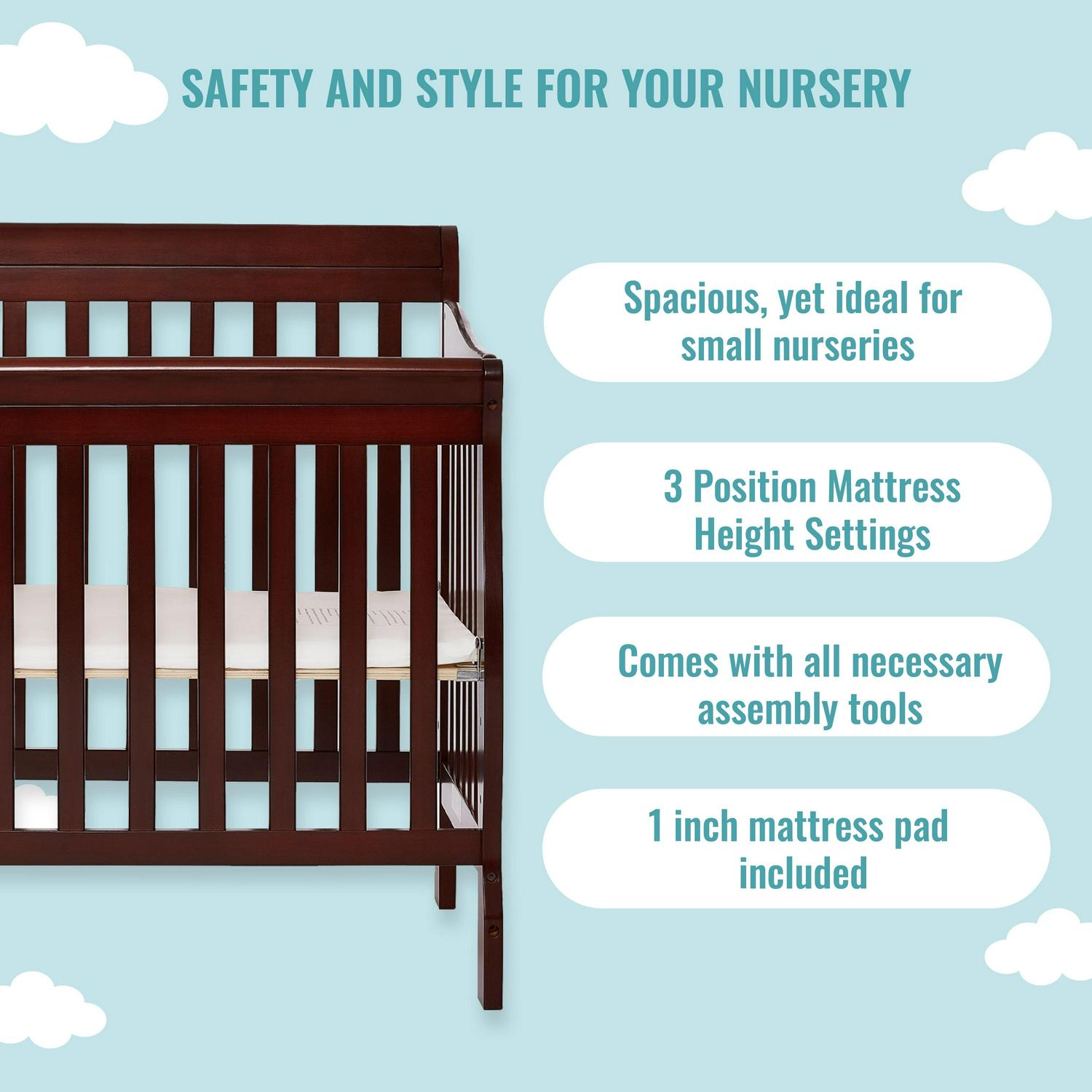 SAFETY AND STYLE FOR YOUR NURSERY

Spacious, yet ideal for small nurseries

3 Position Mattress Height Settings

Comes with all necessary assembly tools

1 inch mattress pad included